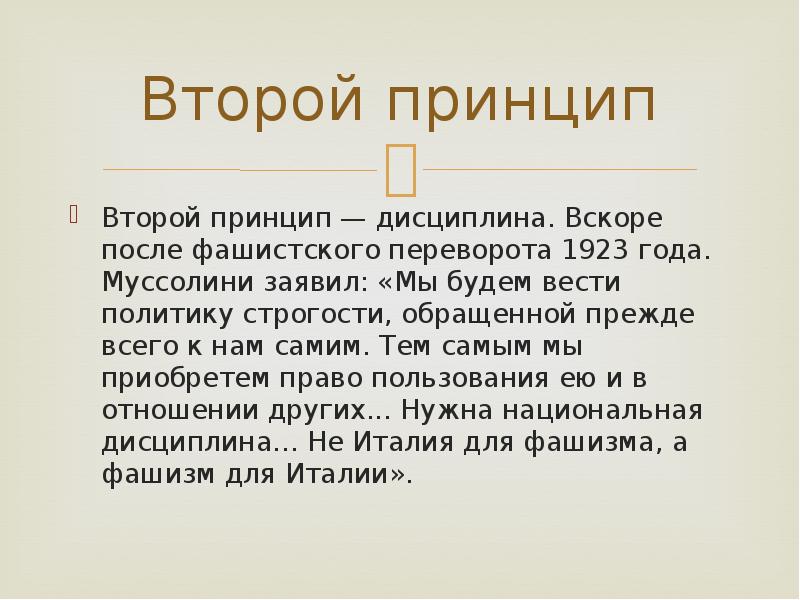 Второй принцип

Второй принцип — дисциплина. Вскоре после фашистского переворота 1923 года. Муссолини заявил: «Мы будем вести политику строгости, обращенной прежде всего к нам самим. Тем самым мы приобретем право пользования ею и в отношении других... Нужна национальная дисциплина... Не Италия для фашизма, а фашизм для Италии».